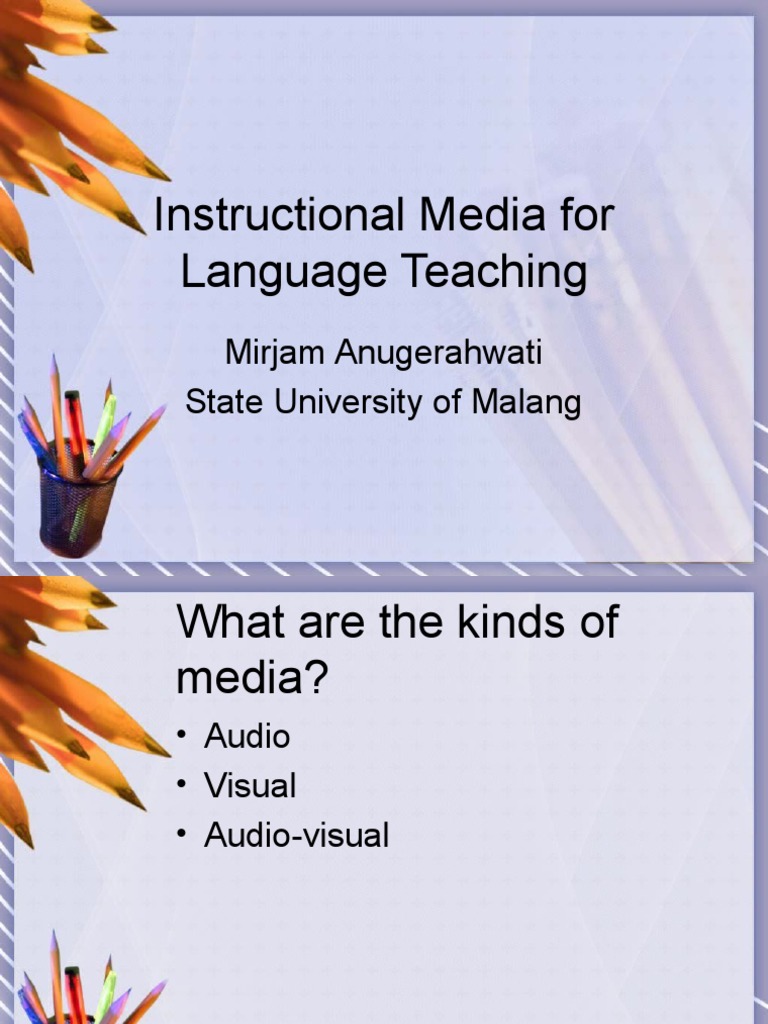 Instructional Media for Language Teaching

Mirjam Anugerahwati
State University of Malang

What are the kinds of media?

• Audio
• Visual
• Audio-visual